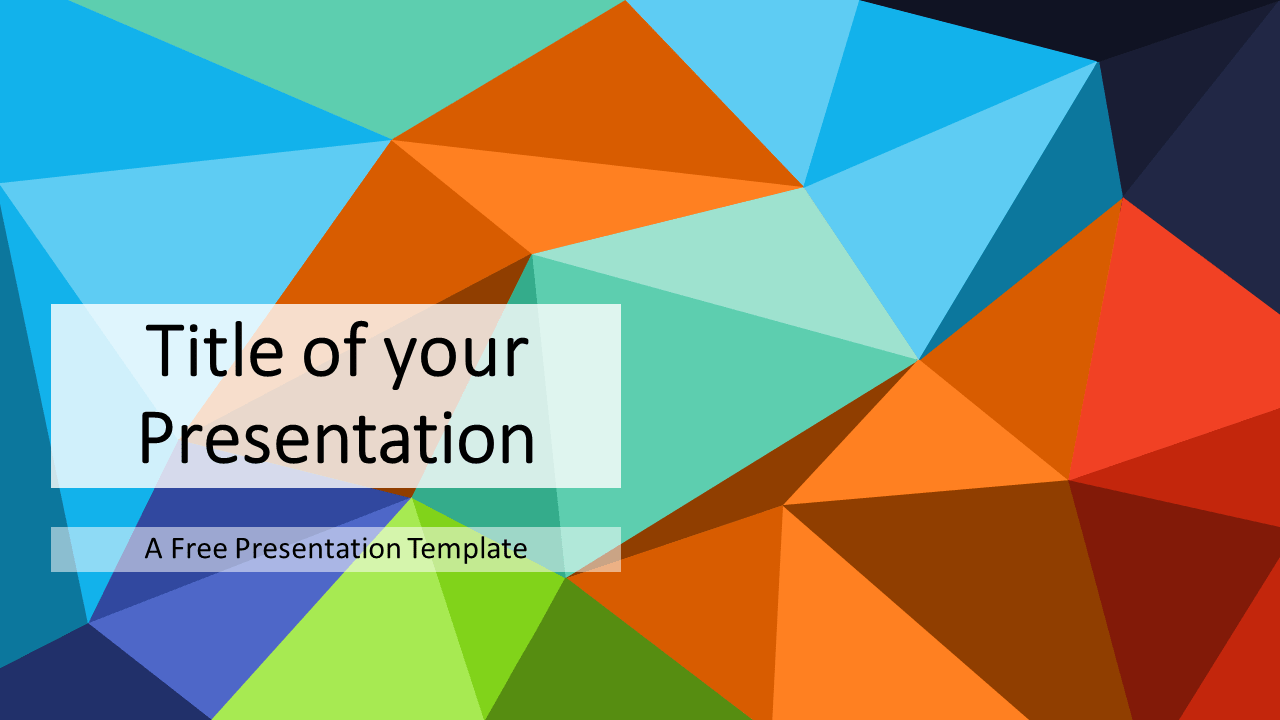 Title of your Presentation

A Free Presentation Template